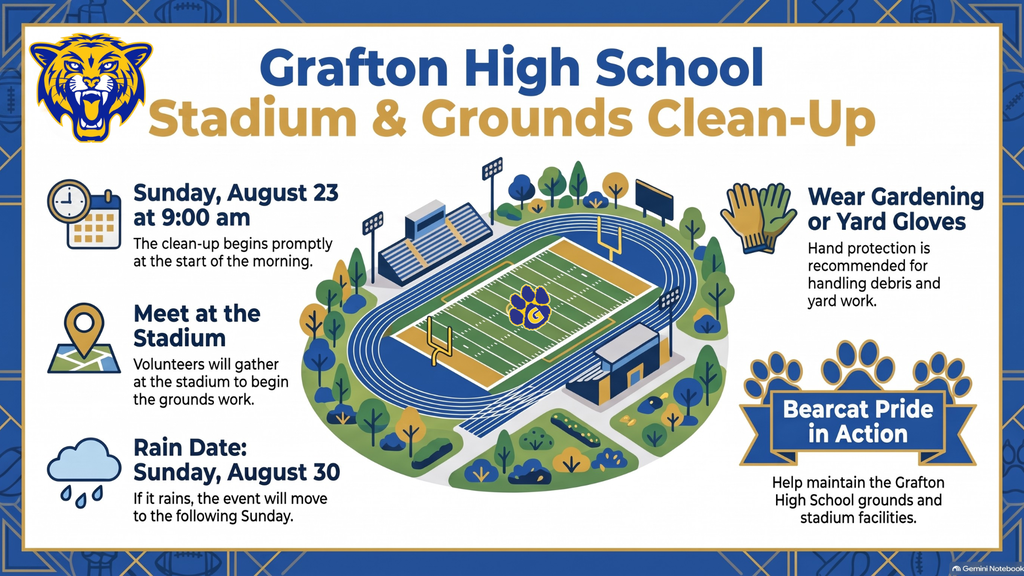 Grafton High School
Stadium & Grounds Clean-Up

Sunday, August 23 at 9:00 am
The clean-up begins promptly at the start of the morning.

Meet at the Stadium
Volunteers will gather at the stadium to begin the grounds work.

Rain Date: Sunday, August 30
If it rains, the event will move to the following Sunday.

G

Wear Gardening or Yard Gloves
Hand protection is recommended for handling debris and yard work.

Bearcat Pride in Action

Help maintain the Grafton High School grounds and stadium facilities.

Gemini Notebook